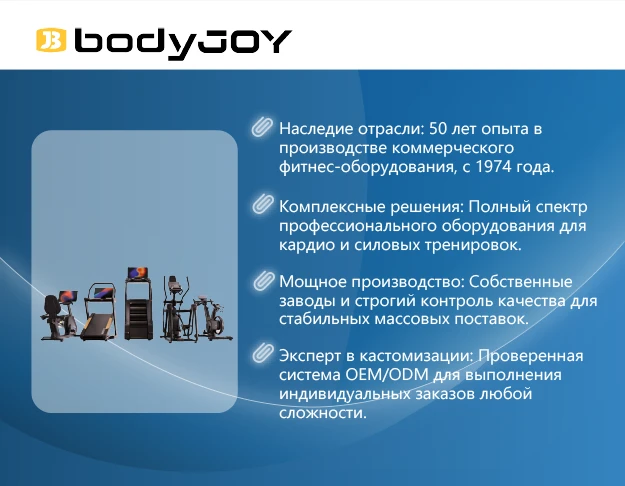 JB bodyJOY

Наследие отрасли: 50 лет опыта в производстве коммерческого фитнес-оборудования, с 1974 года.

Комплексные решения: Полный спектр профессионального оборудования для кардио и силовых тренировок.

Мощное производство: Собственные заводы и строгий контроль качества для стабильных массовых поставок.

Эксперт в кастомизации: Проверенная система OEM/ODM для выполнения индивидуальных заказов любой сложности.